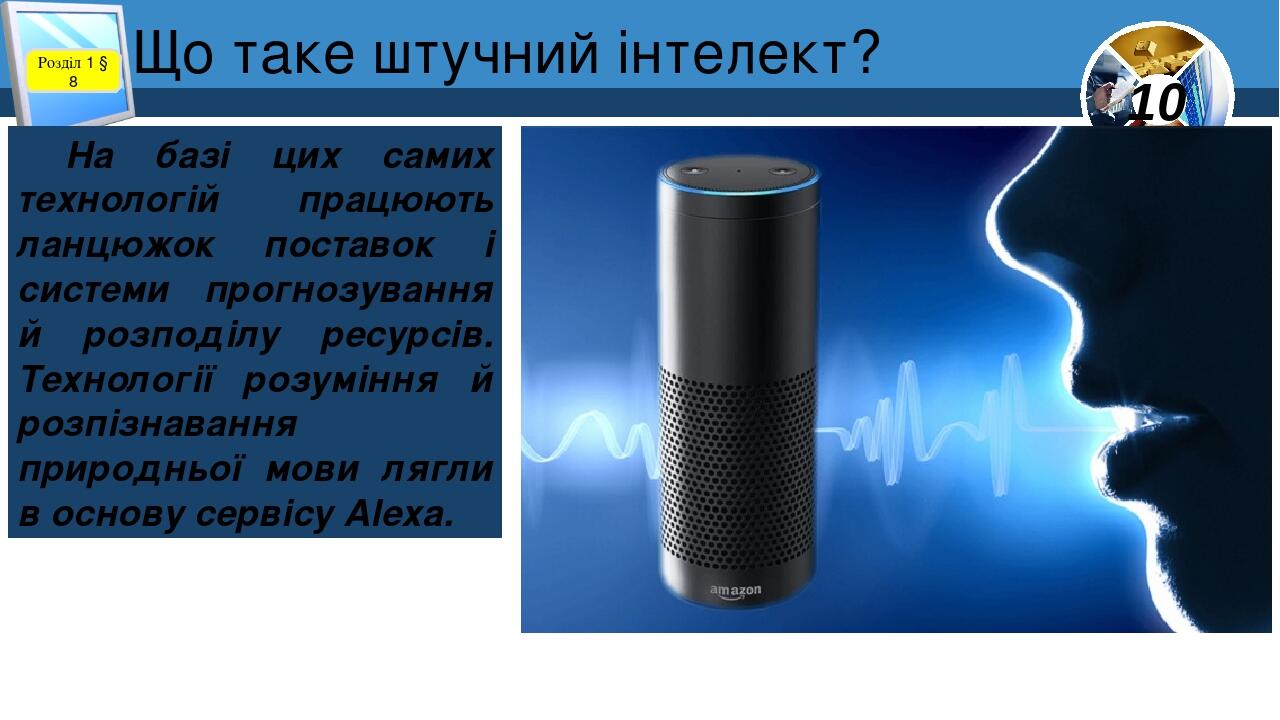 Розділ 1 § 8

Що таке штучний інтелект?

10

На базі цих самих технологій працюють ланцюжок поставок і системи прогнозування й розподілу ресурсів. Технології розуміння й розпізнавання природньої мови лягли в основу сервісу Alexa.

amazon